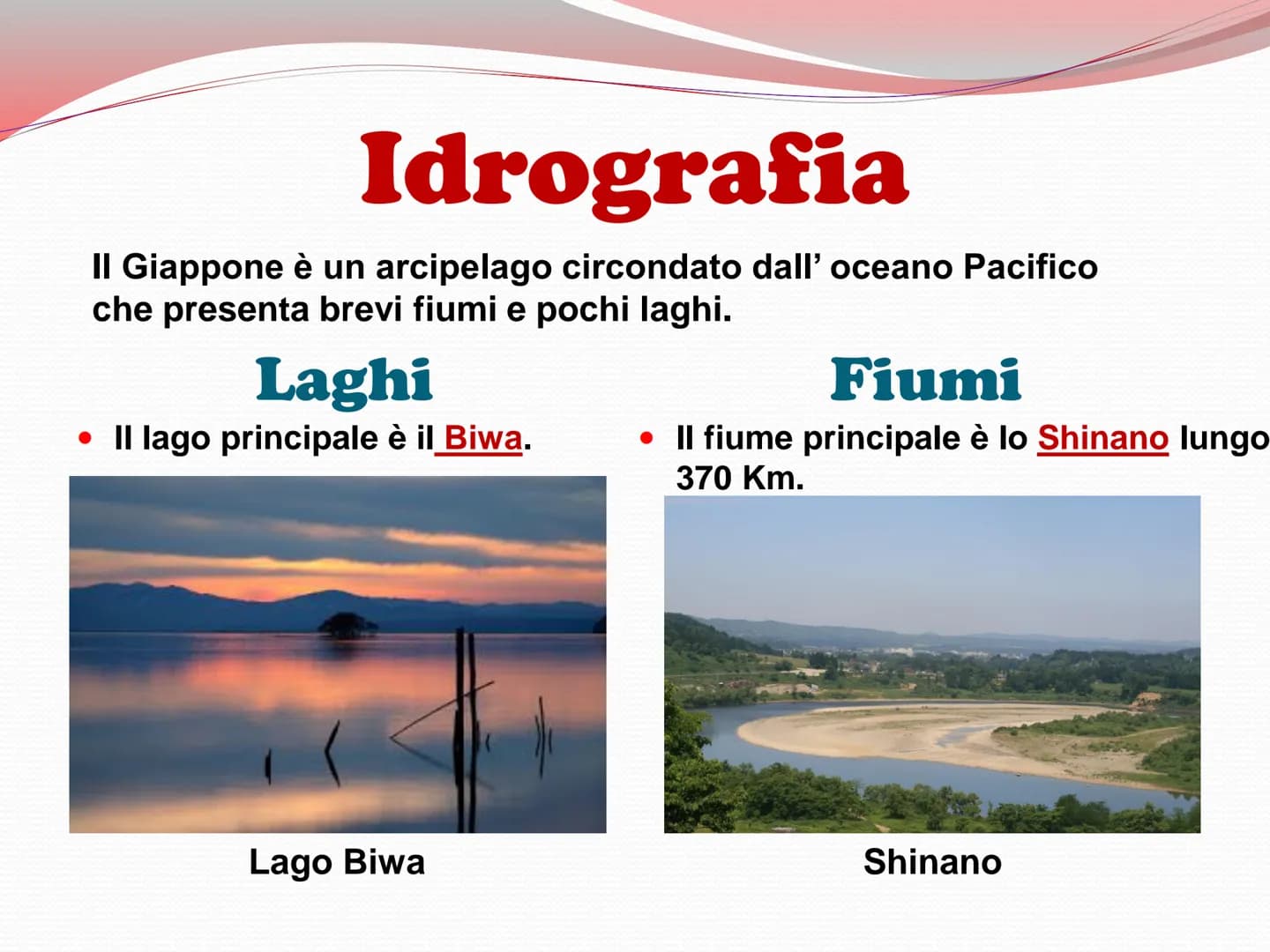 Idrografia

Il Giappone è un arcipelago circondato dall' oceano Pacifico che presenta brevi fiumi e pochi laghi.

Laghi

• Il lago principale è il Biwa.

Lago Biwa

Fiumi

• Il fiume principale è lo Shinano lungo 370 Km.

Shinano